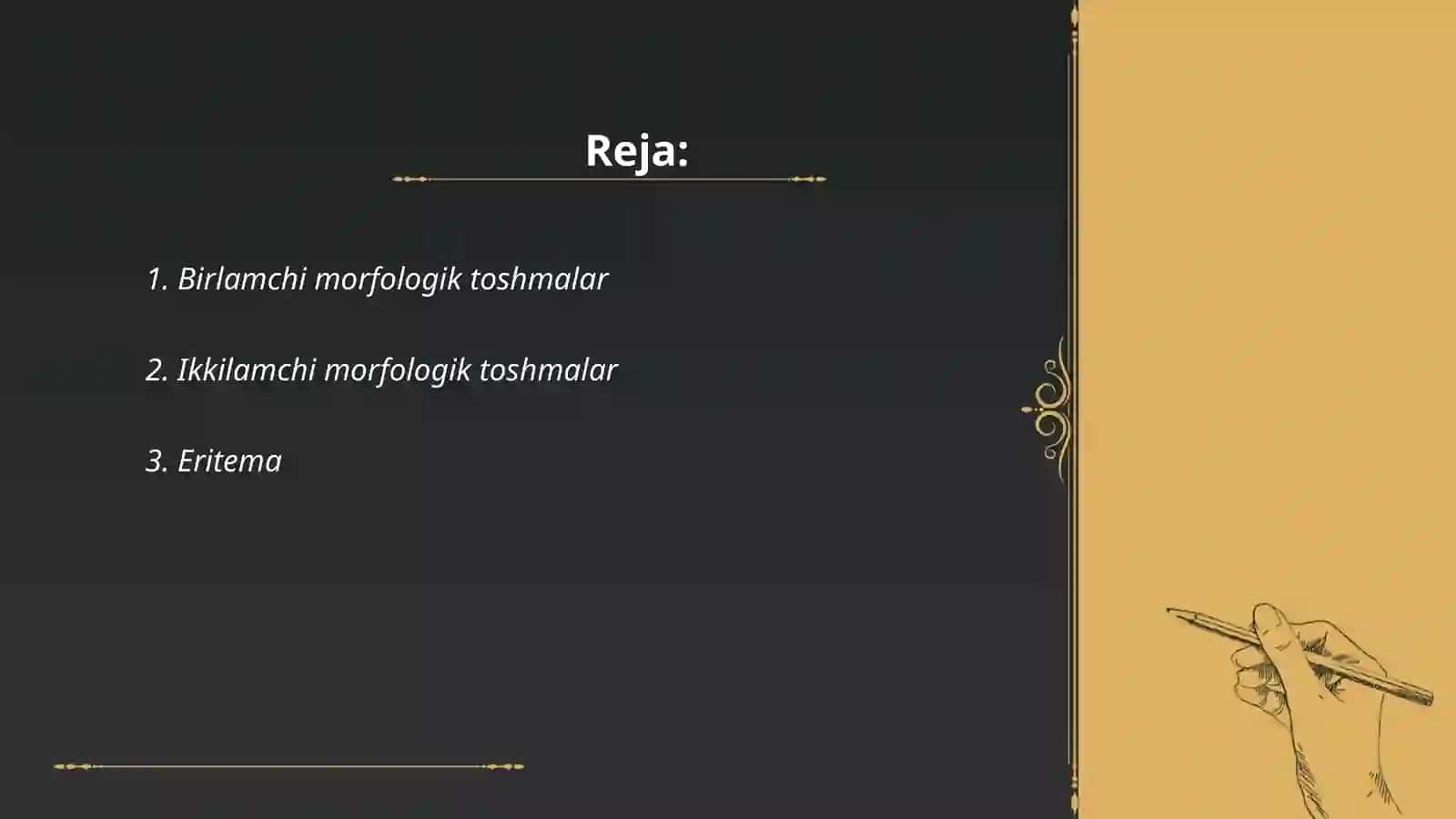 Reja:

1. Birlamchi morfologik toshmalar

2. Ikkilamchi morfologik toshmalar

3. Eritema